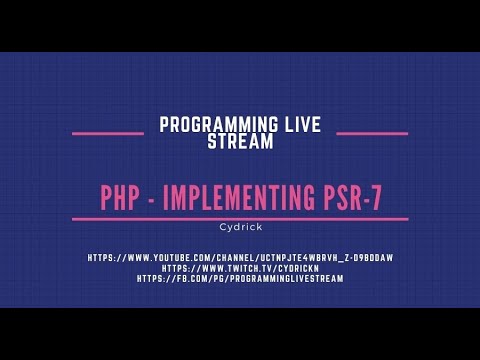 PROGRAMMING LIVE STREAM

PHP - IMPLEMENTING PSR-7

Cydrick

HTTPS://WWW.YOUTUBE.COM/CHANNEL/UCTNPJTE4WBRVH_Z-D9BDDAW
HTTPS://WWW.TWITCH.TV/CYDRICKN
HTTPS://FB.COM/PG/PROGRAMMINGLIVESTREAM